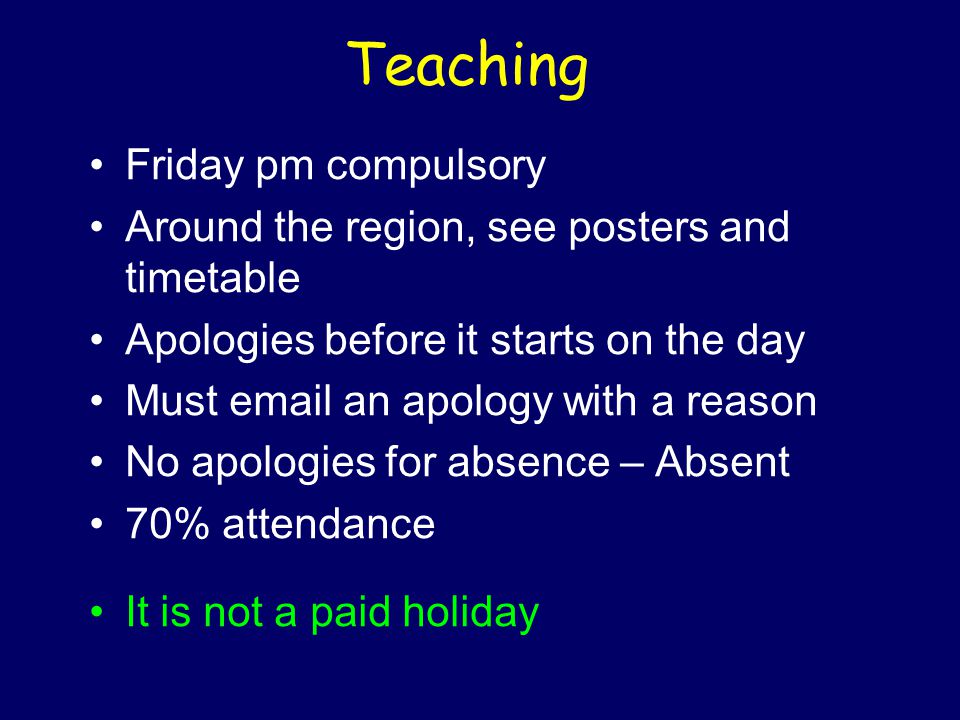 Teaching

• Friday pm compulsory
• Around the region, see posters and timetable
• Apologies before it starts on the day
• Must email an apology with a reason
• No apologies for absence – Absent
• 70% attendance

• It is not a paid holiday